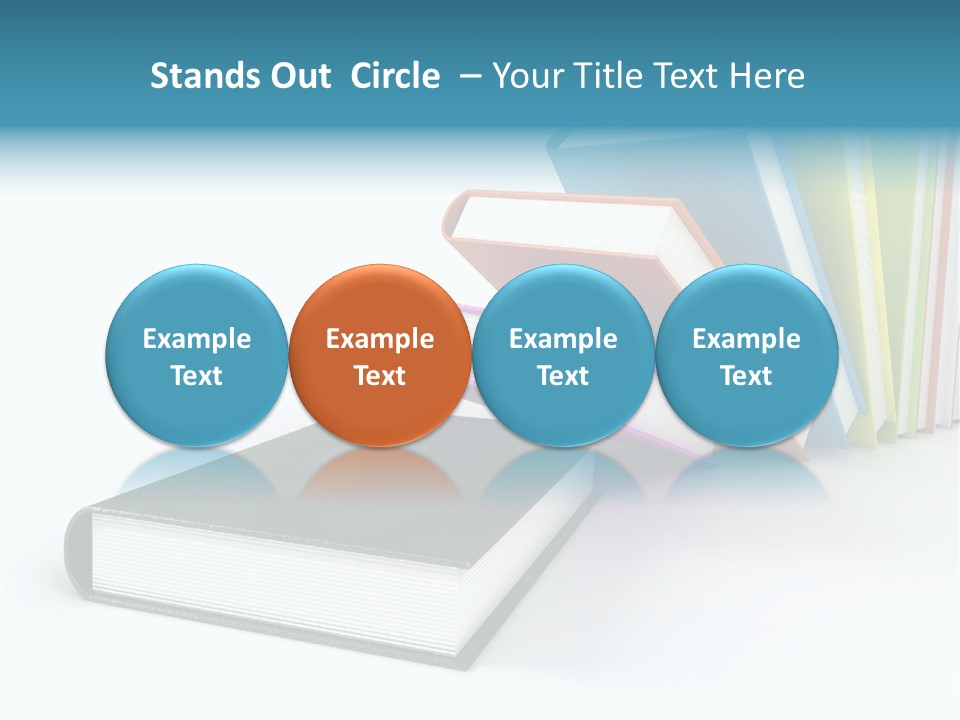 Stands Out Circle – Your Title Text Here

Example Text

Example Text

Example Text

Example Text